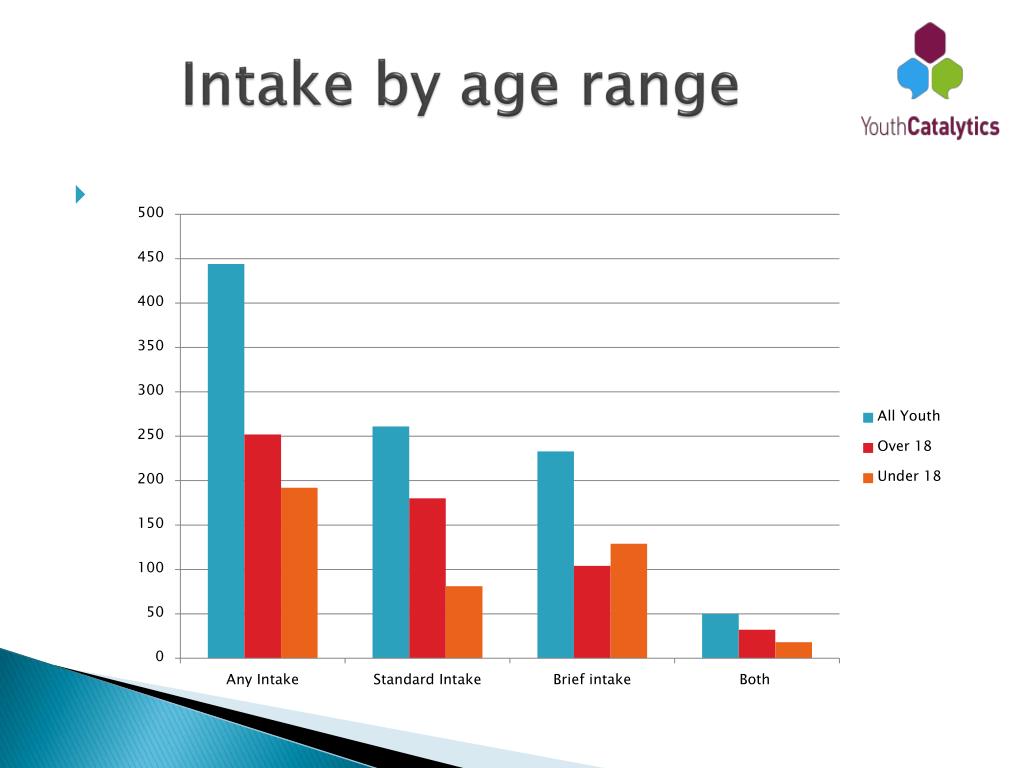 Intake by age range

YouthCatalytics

500
450
400
350
300
250
200
150
100
50
0

Any Intake
Standard Intake
Brief intake
Both

All Youth
Over 18
Under 18